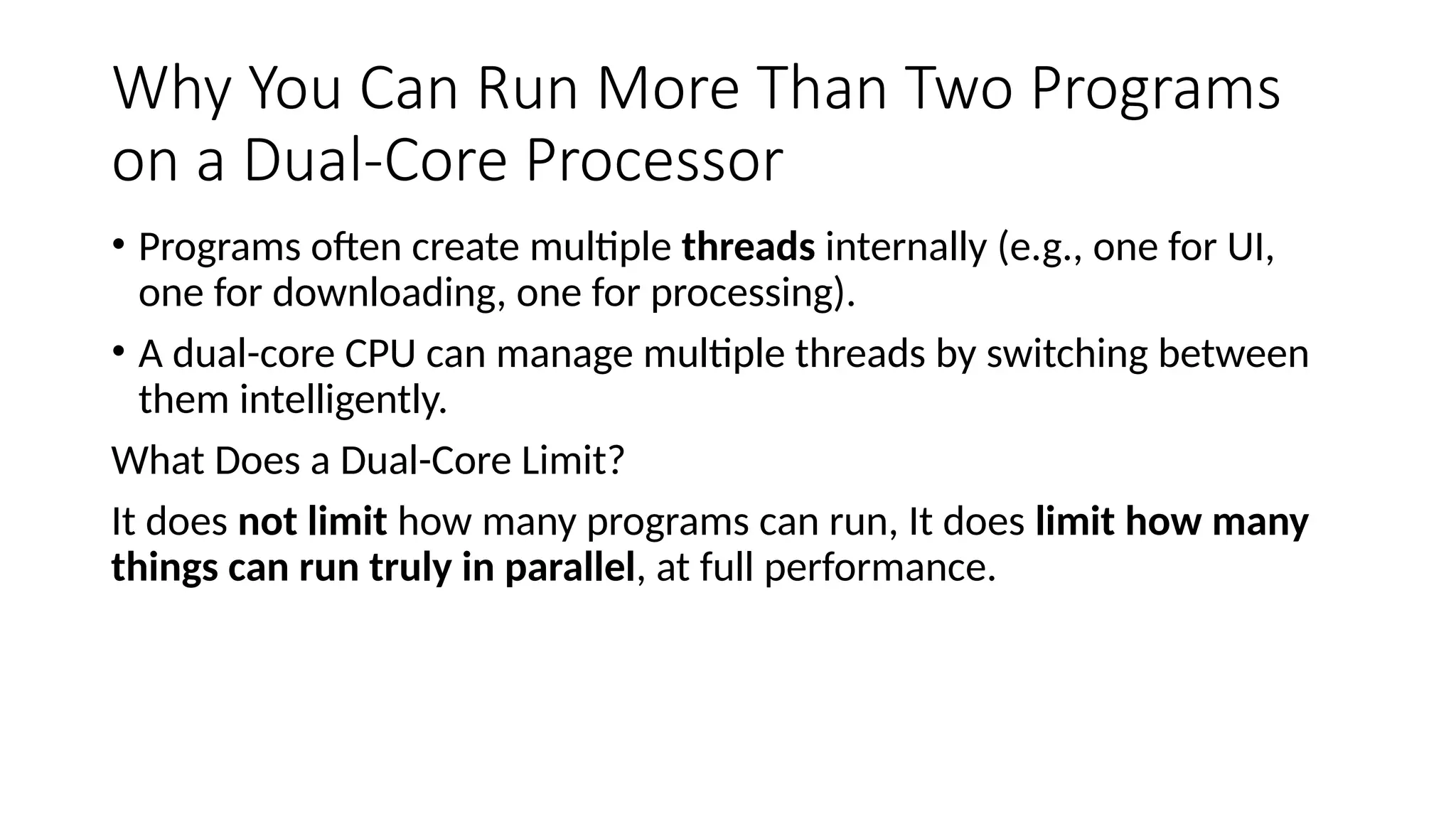 Why You Can Run More Than Two Programs on a Dual-Core Processor

• Programs often create multiple threads internally (e.g., one for UI, one for downloading, one for processing).

• A dual-core CPU can manage multiple threads by switching between them intelligently.

What Does a Dual-Core Limit?

It does not limit how many programs can run, It does limit how many things can run truly in parallel, at full performance.